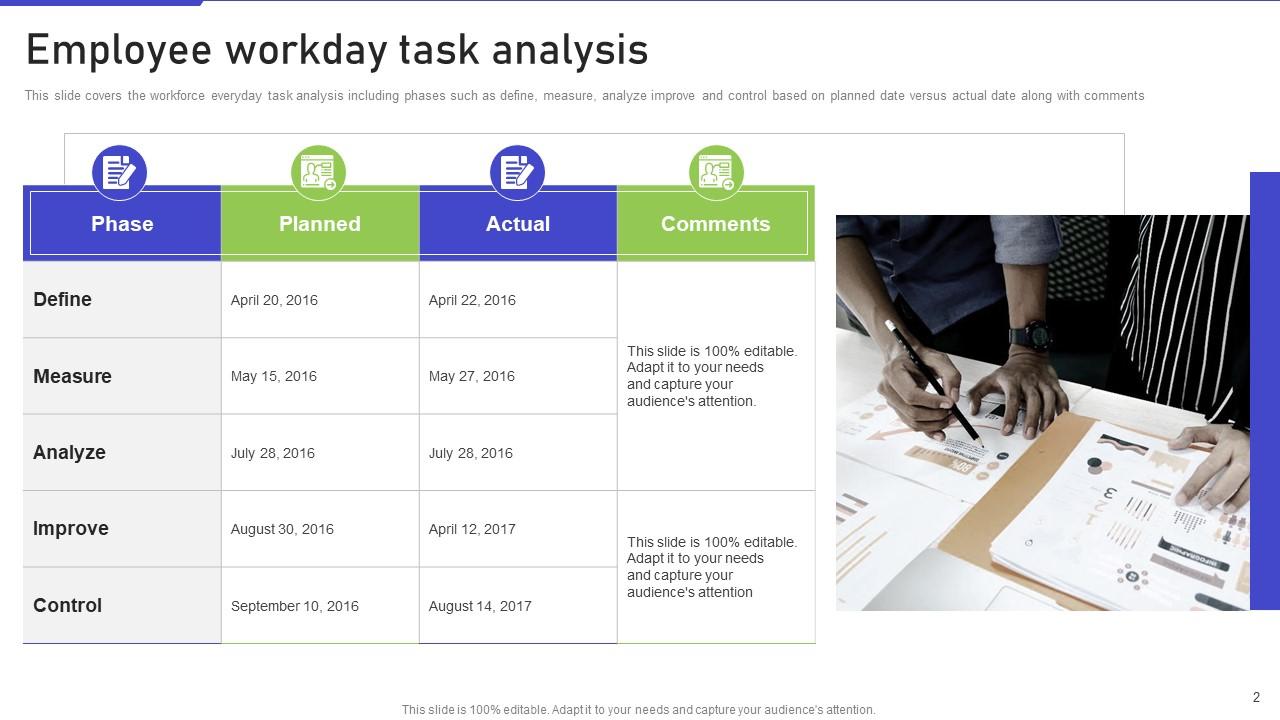 Employee workday task analysis

This slide covers the workforce everyday task analysis including phases such as define, measure, analyze improve and control based on planned date versus actual date along with comments

| Phase | Planned | Actual | Comments |
|---|---|---|---|
| Define | April 20, 2016 | April 22, 2016 | This slide is 100% editable. Adapt it to your needs and capture your audience's attention. |
| Measure | May 15, 2016 | May 27, 2016 | |
| Analyze | July 28, 2016 | July 28, 2016 | |
| Improve | August 30, 2016 | April 12, 2017 | This slide is 100% editable. Adapt it to your needs and capture your audience's attention |
| Control | September 10, 2016 | August 14, 2017 | |

This slide is 100% editable. Adapt it to your needs and capture your audience's attention.

2